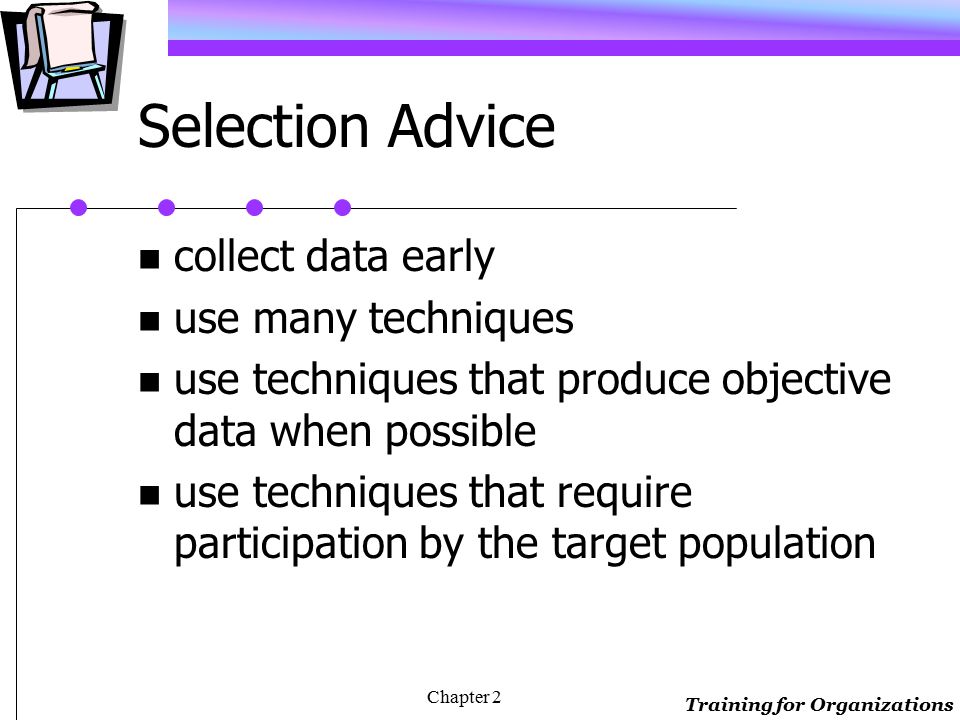 Selection Advice

- collect data early
- use many techniques
- use techniques that produce objective data when possible
- use techniques that require participation by the target population

Chapter 2

Training for Organizations